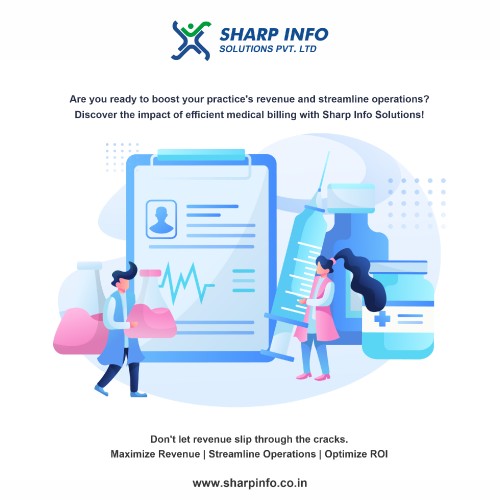 SHARP INFO
SOLUTIONS PVT. LTD

Are you ready to boost your practice's revenue and streamline operations?
Discover the impact of efficient medical billing with Sharp Info Solutions!

Don't let revenue slip through the cracks.
Maximize Revenue | Streamline Operations | Optimize ROI

www.sharpinfo.co.in